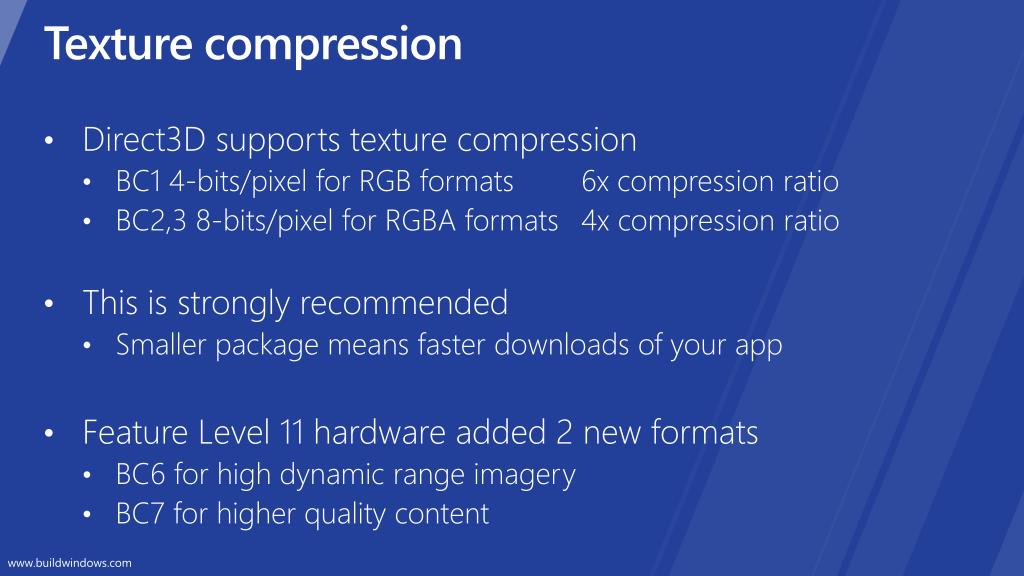 Texture compression

• Direct3D supports texture compression
  • BC1 4-bits/pixel for RGB formats 6x compression ratio
  • BC2,3 8-bits/pixel for RGBA formats 4x compression ratio

• This is strongly recommended
  • Smaller package means faster downloads of your app

• Feature Level 11 hardware added 2 new formats
  • BC6 for high dynamic range imagery
  • BC7 for higher quality content

www.buildwindows.com